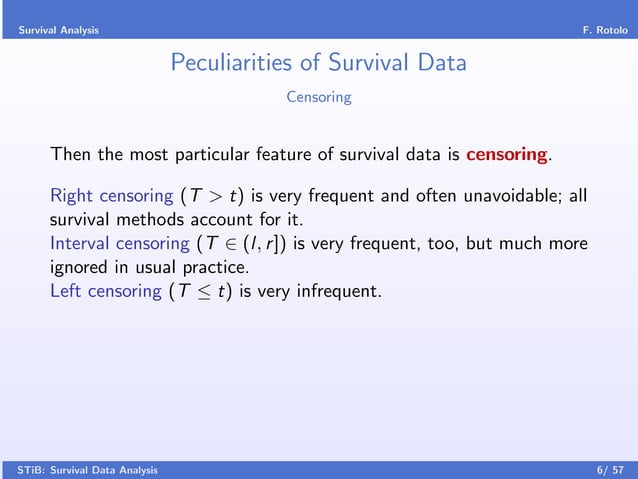 Survival Analysis F. Rotolo

Peculiarities of Survival Data

Censoring

Then the most particular feature of survival data is censoring.

Right censoring ($T > t$) is very frequent and often unavoidable; all survival methods account for it.
Interval censoring ($T \in (l, r]$) is very frequent, too, but much more ignored in usual practice.
Left censoring ($T \leq t$) is very infrequent.

STiB: Survival Data Analysis 6/ 57